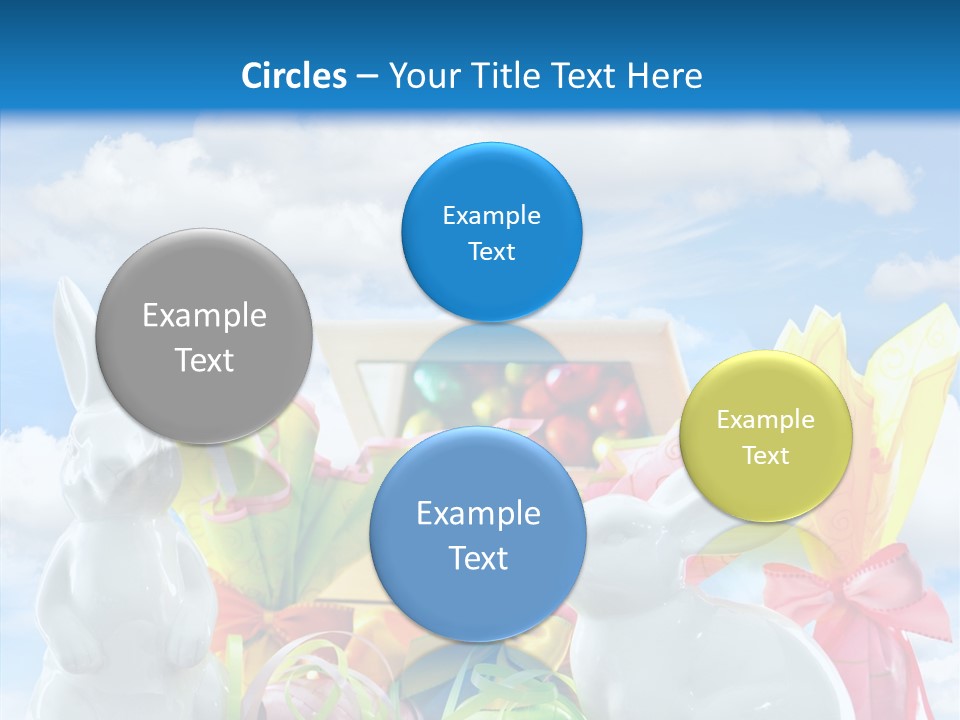 Circles – Your Title Text Here

Example Text

Example Text

Example Text

Example Text